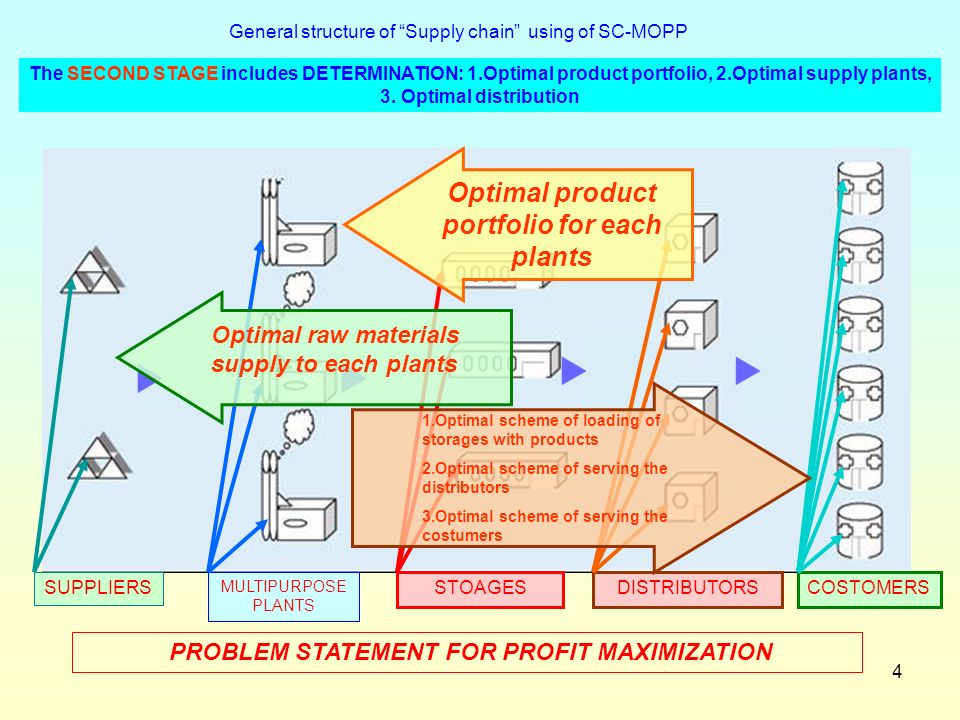 General structure of “Supply chain” using of SC-MOPP

The SECOND STAGE includes DETERMINATION: 1.Optimal product portfolio, 2.Optimal supply plants, 3. Optimal distribution

Optimal product portfolio for each plants

Optimal raw materials supply to each plants

1.Optimal scheme of loading of storages with products

2.Optimal scheme of serving the distributors

3.Optimal scheme of serving the costumers

SUPPLIERS

MULTIPURPOSE PLANTS

STOAGES

DISTRIBUTORS

COSTOMERS

PROBLEM STATEMENT FOR PROFIT MAXIMIZATION

4